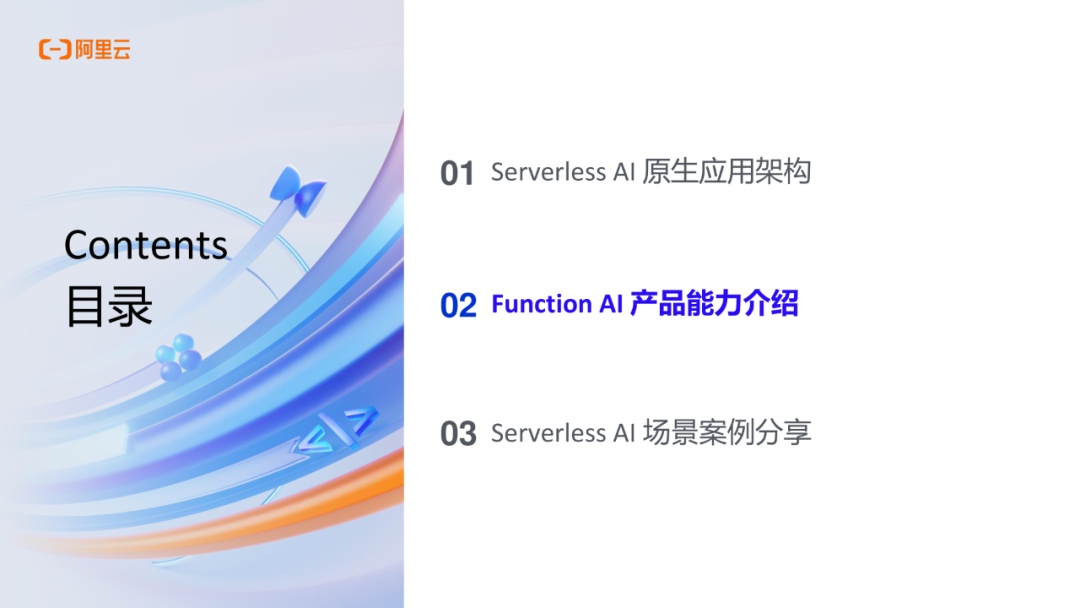 阿里云

Contents
目录

01 Serverless AI 原生应用架构

02 Function AI 产品能力介绍

03 Serverless AI 场景案例分享